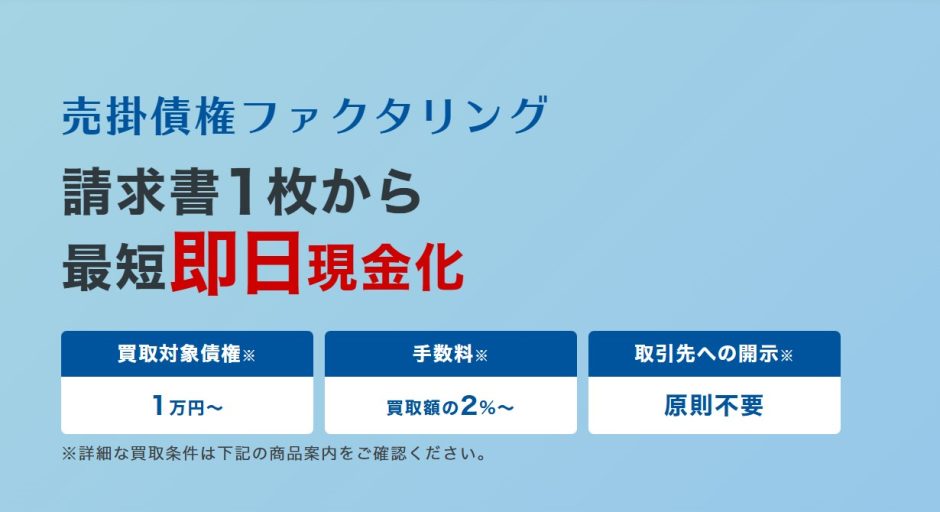 売掛債権ファクタリング

請求書1枚から
最短即日現金化

| 買取対象債権※ | 手数料※ | 取引先への開示※ |
|---|---|---|
| 1万円〜 | 買取額の2%〜 | 原則不要 |

※詳細な買取条件は下記の商品案内をご確認ください。